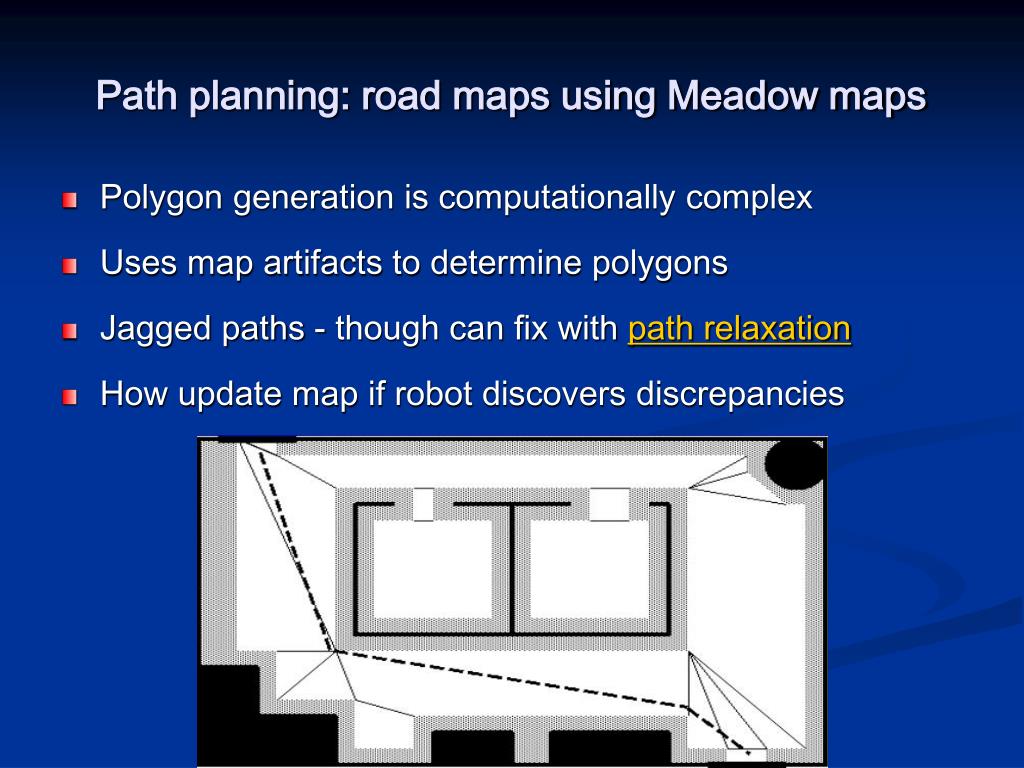 Path planning: road maps using Meadow maps

Polygon generation is computationally complex

Uses map artifacts to determine polygons

Jagged paths - though can fix with path relaxation

How update map if robot discovers discrepancies